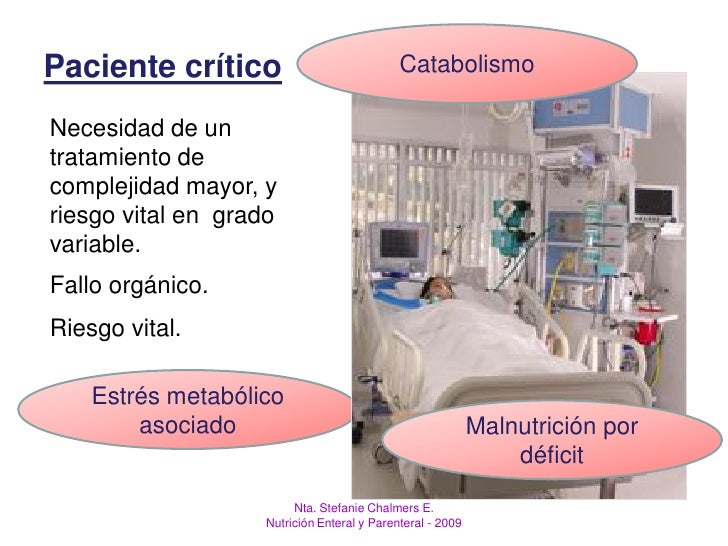 Paciente crítico

Catabolismo

Necesidad de un tratamiento de complejidad mayor, y riesgo vital en grado variable.

Fallo orgánico.

Riesgo vital.

Estrés metabólico asociado

Malnutrición por déficit

Nta. Stefanie Chalmers E.
Nutrición Enteral y Parenteral - 2009